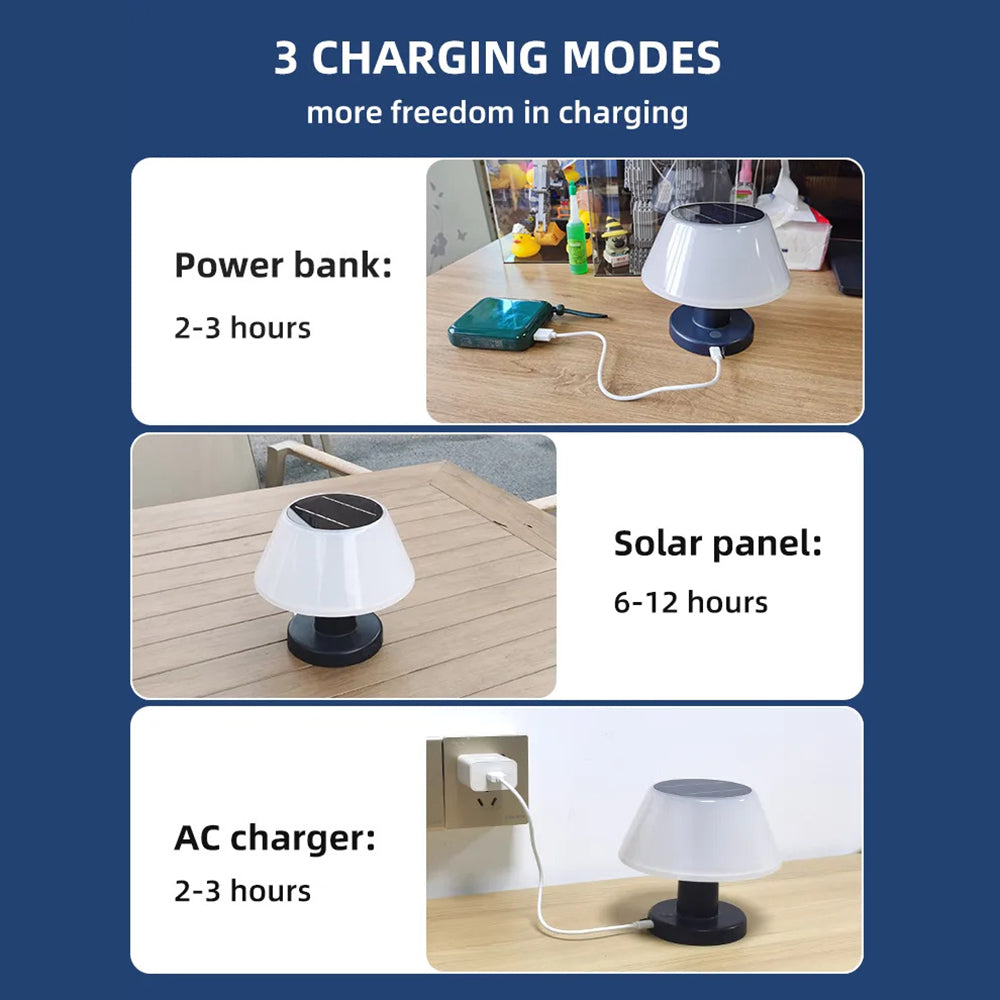 3 CHARGING MODES
more freedom in charging

Power bank:
2-3 hours

Solar panel:
6-12 hours

AC charger:
2-3 hours